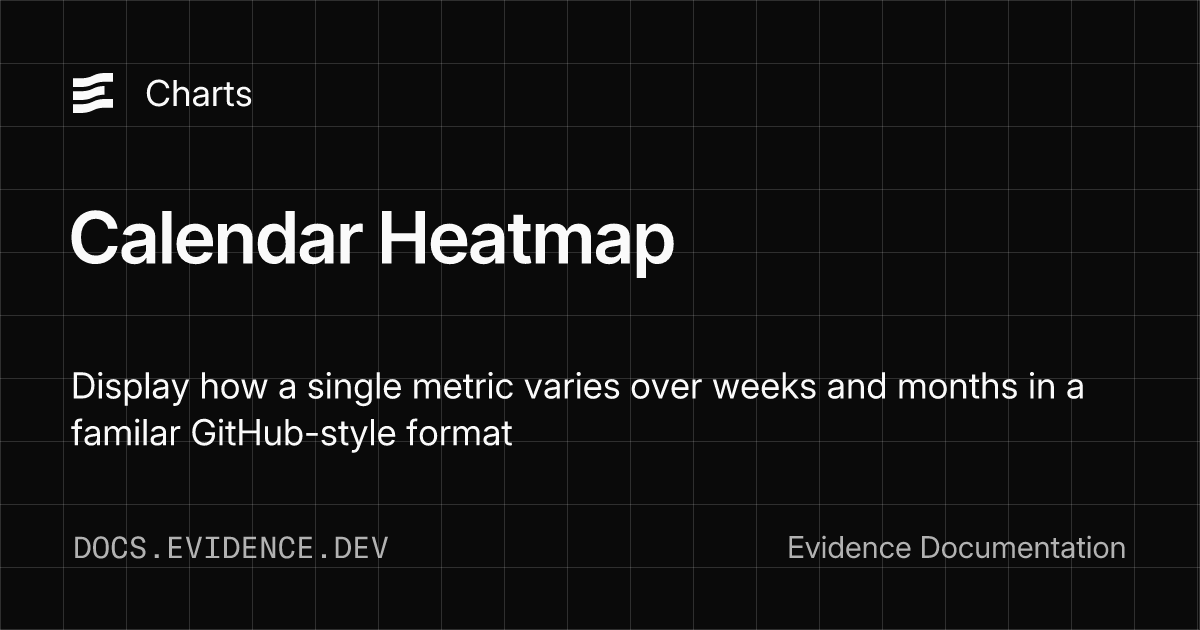 Charts

Calendar Heatmap

Display how a single metric varies over weeks and months in a familar GitHub-style format

DOCS.EVIDENCE.DEV

Evidence Documentation